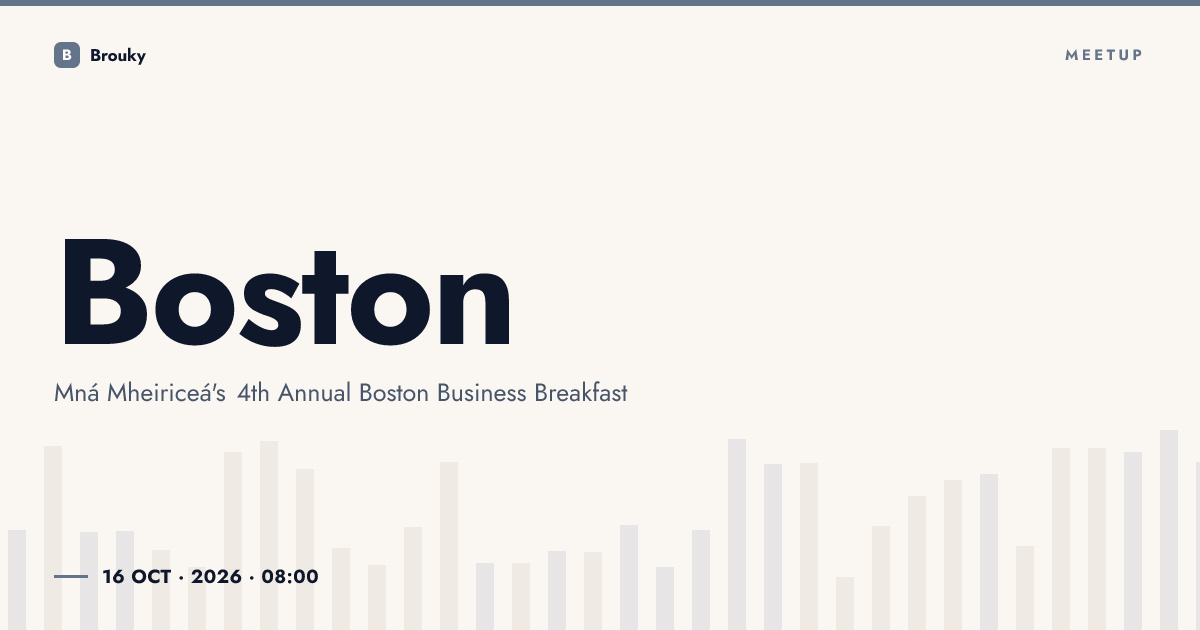 B Brouky

MEETUP

Boston

Mná Mheiriceá's 4th Annual Boston Business Breakfast

16 OCT · 2026 · 08:00